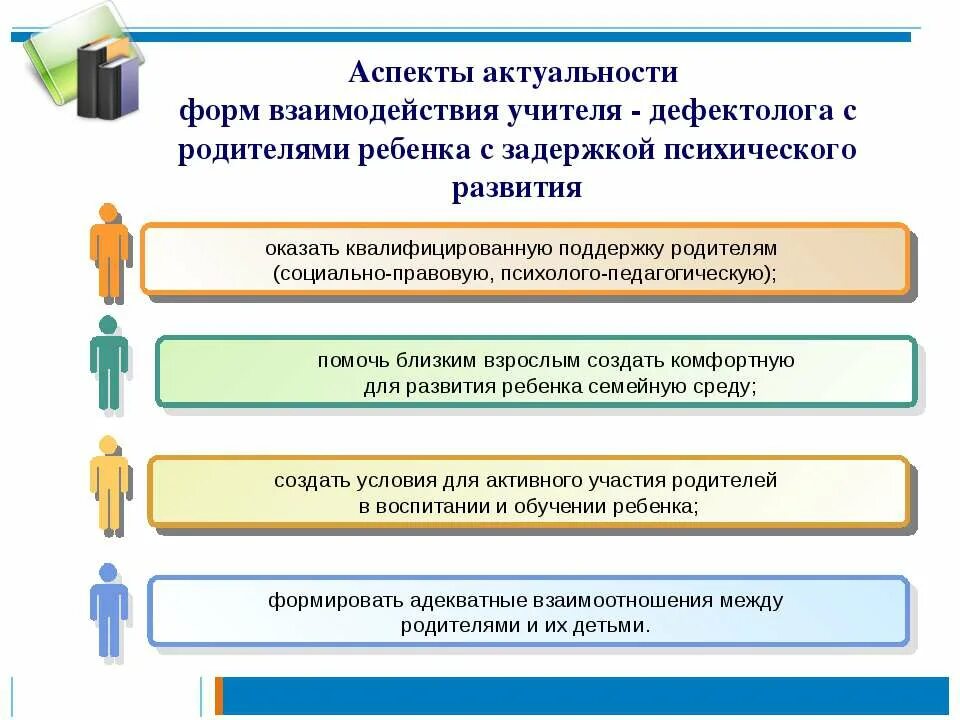 Аспекты актуальности
форм взаимодействия учителя - дефектолога с родителями ребенка с задержкой психического развития

оказать квалифицированную поддержку родителям (социально-правовую, психолого-педагогическую);

помочь близким взрослым создать комфортную для развития ребенка семейную среду;

создать условия для активного участия родителей в воспитании и обучении ребенка;

формировать адекватные взаимоотношения между родителями и их детьми.